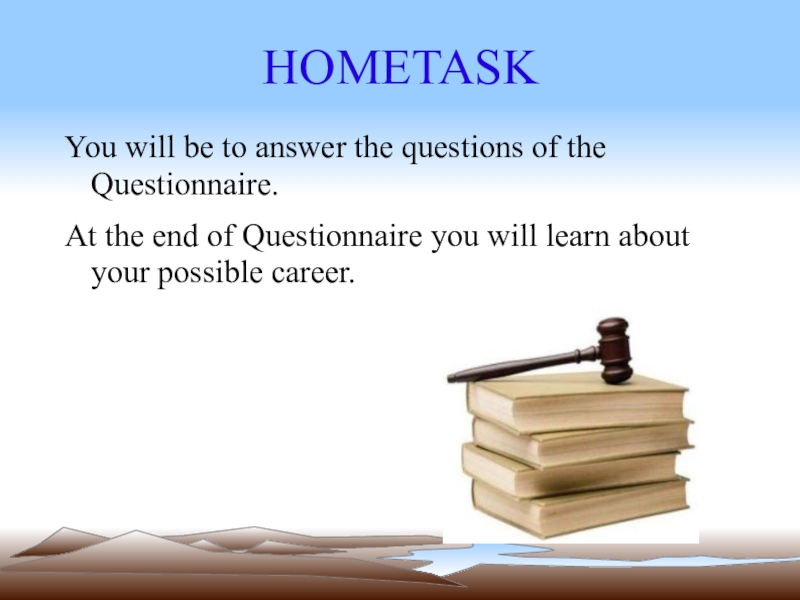 HOMETASK

You will be to answer the questions of the Questionnaire.

At the end of Questionnaire you will learn about your possible career.